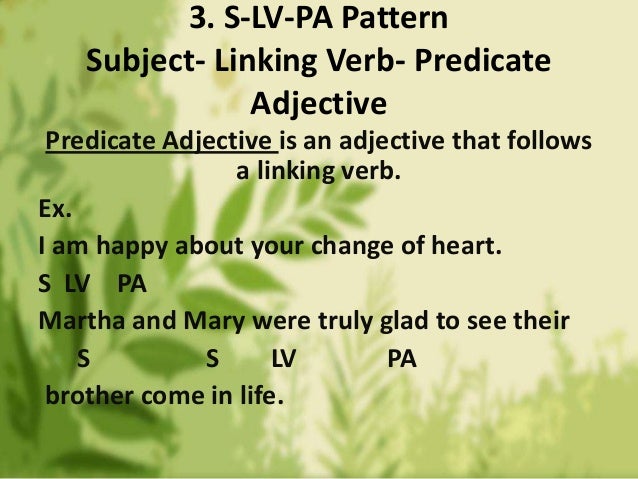 3. S-LV-PA Pattern
Subject- Linking Verb- Predicate Adjective

Predicate Adjective is an adjective that follows a linking verb.

Ex.

I am happy about your change of heart.

S LV PA

Martha and Mary were truly glad to see their

S S LV PA

brother come in life.